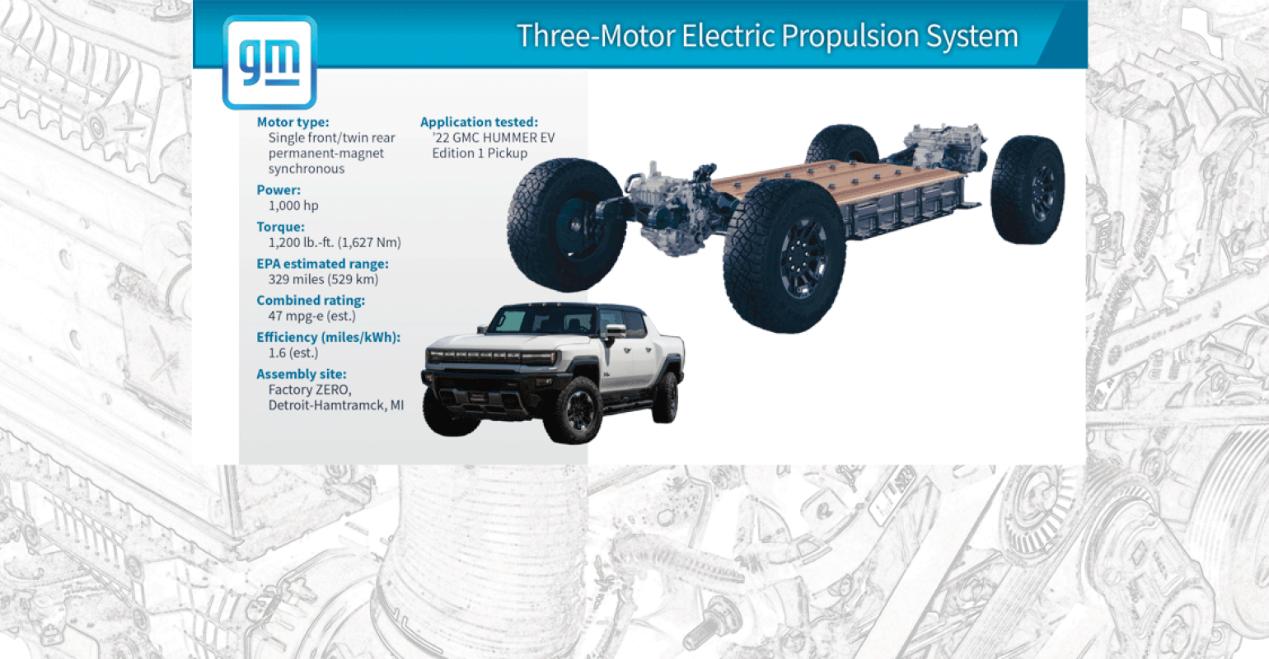 gm

Three-Motor Electric Propulsion System

Motor type:
Single front/twin rear permanent-magnet synchronous

Power:
1,000 hp

Torque:
1,200 lb.-ft. (1,627 Nm)

EPA estimated range:
329 miles (529 km)

Combined rating:
47 mpg-e (est.)

Efficiency (miles/kWh):
1.6 (est.)

Assembly site:
Factory ZERO, Detroit-Hamtramck, MI

Application tested:
'22 GMC HUMMER EV Edition 1 Pickup